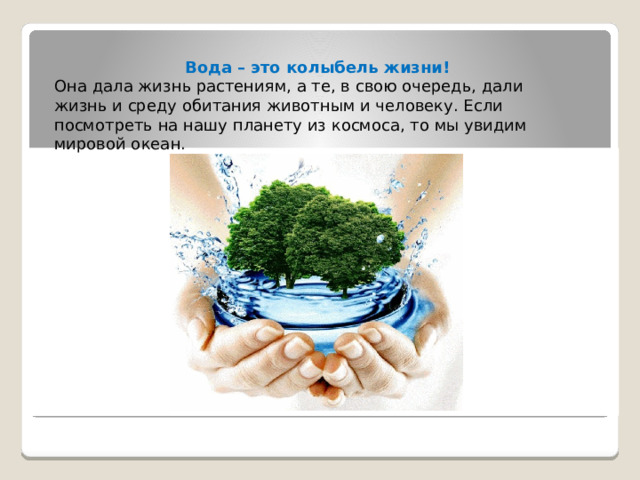 Вода – это колыбель жизни!

Она дала жизнь растениям, а те, в свою очередь, дали жизнь и среду обитания животным и человеку. Если посмотреть на нашу планету из космоса, то мы увидим мировой океан.